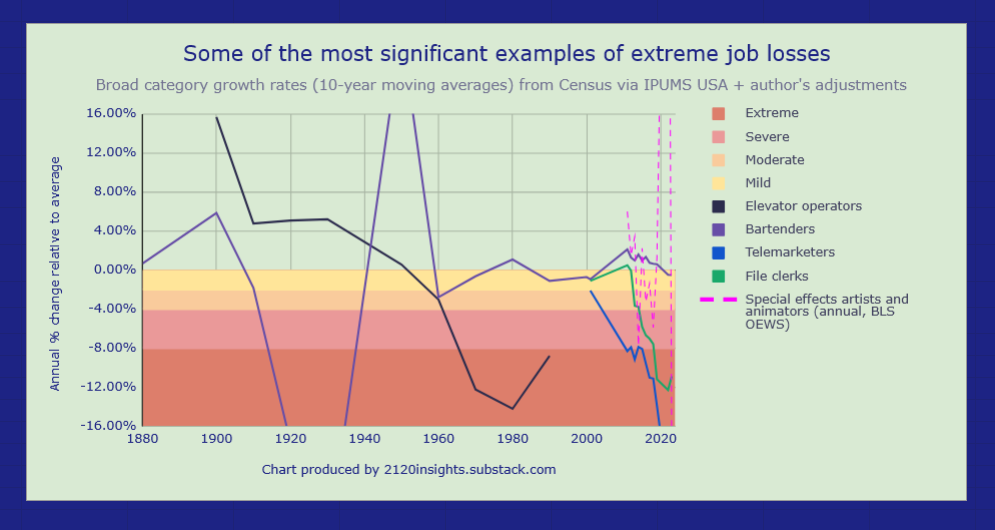 Some of the most significant examples of extreme job losses

Broad category growth rates (10-year moving averages) from Census via IPUMS USA + author's adjustments

Annual % change relative to average

16.00%
12.00%
8.00%
4.00%
0.00%
-4.00%
-8.00%
-12.00%
-16.00%

1880 1900 1920 1940 1960 1980 2000 2020

Extreme
Severe
Moderate
Mild
Elevator operators
Bartenders
Telemarketers
File clerks
Special effects artists and animators (annual, BLS OEWS)

Chart produced by 2120insights.substack.com